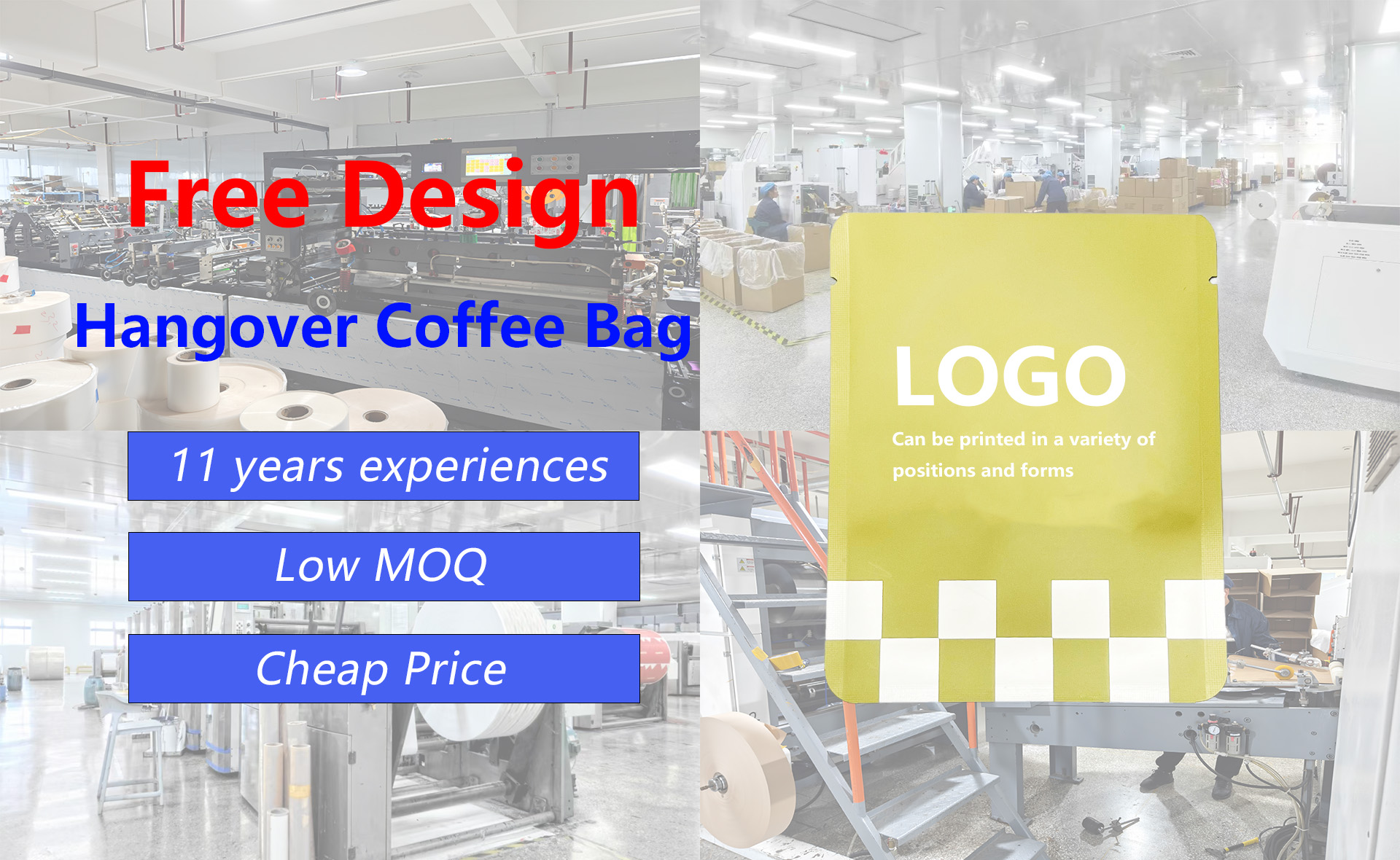 Free Design

Hangover Coffee Bag

11 years experiences

Low MOQ

Cheap Price

LOGO

Can be printed in a variety of positions and forms